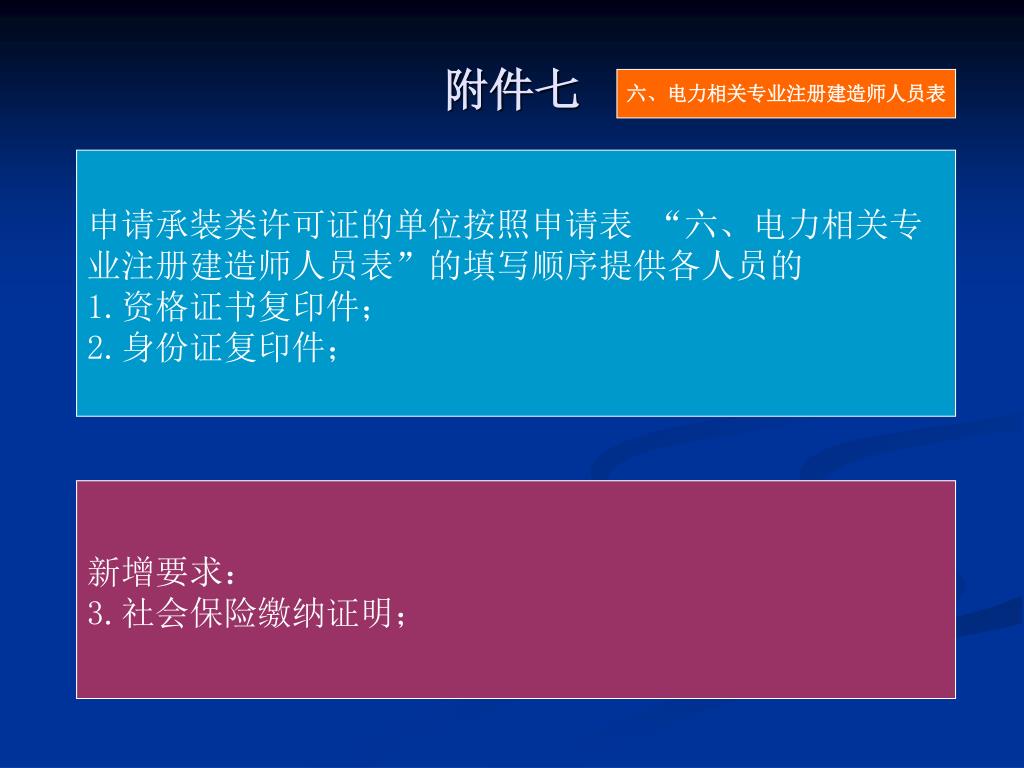 附件七

六、电力相关专业注册建造师人员表

申请承装类许可证的单位按照申请表 “六、电力相关专业注册建造师人员表”的填写顺序提供各人员的
1.资格证书复印件；
2.身份证复印件；

新增要求：
3.社会保险缴纳证明；